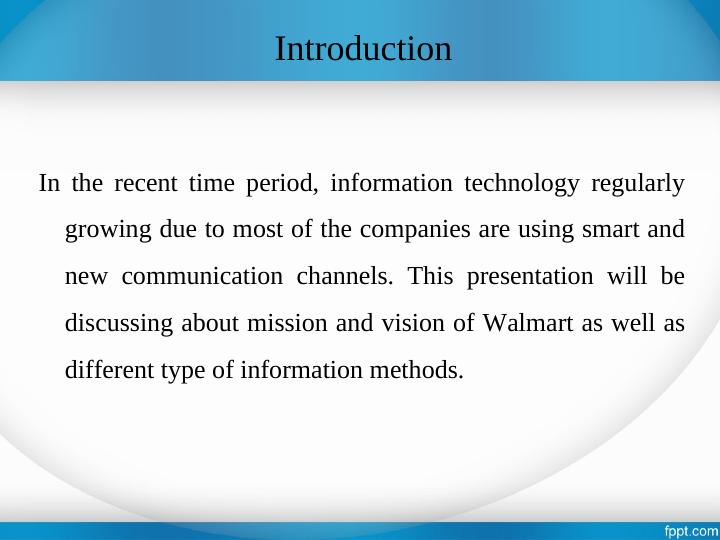 Introduction

In the recent time period, information technology regularly growing due to most of the companies are using smart and new communication channels. This presentation will be discussing about mission and vision of Walmart as well as different type of information methods.

fppt.com